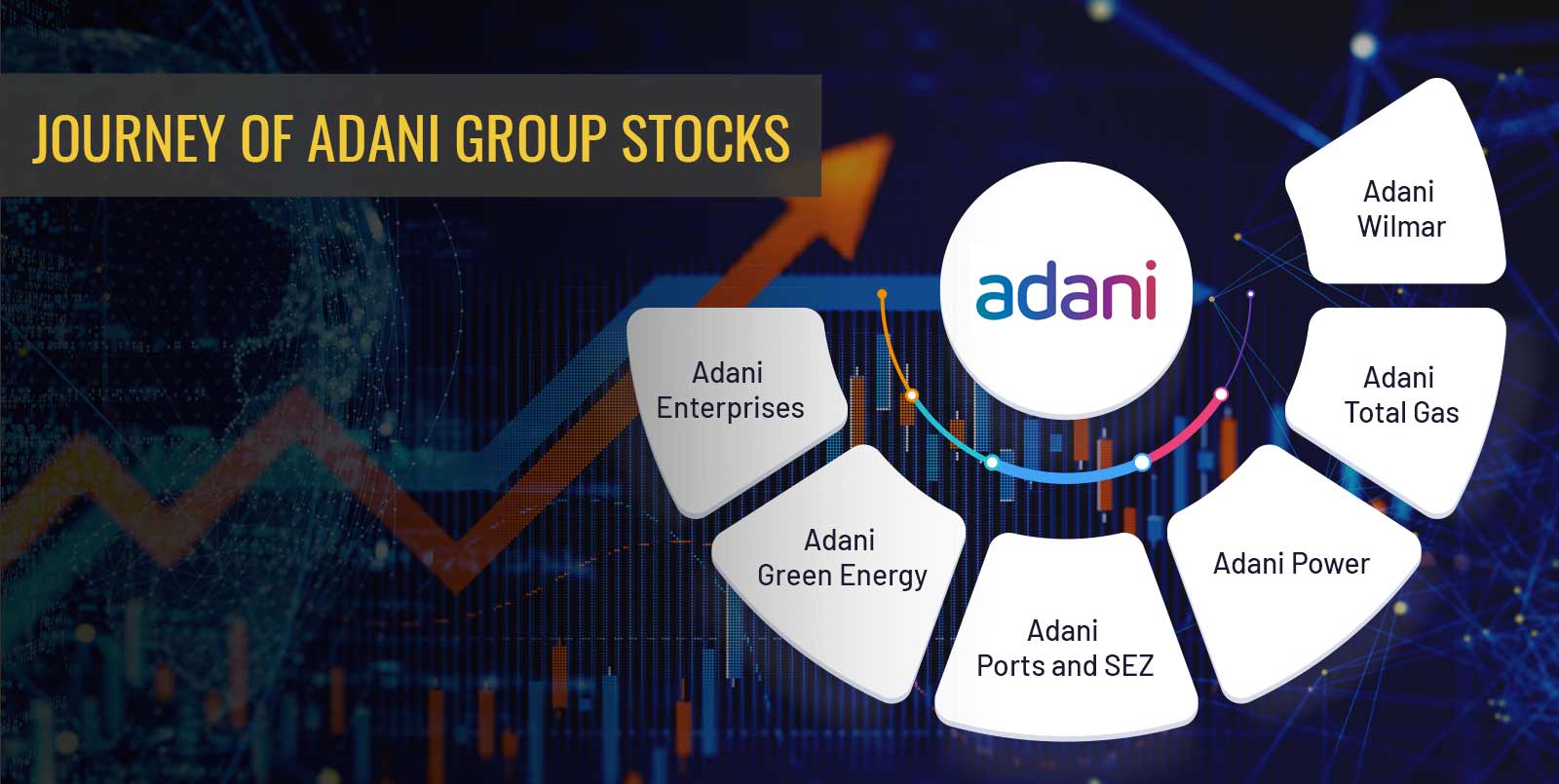 JOURNEY OF ADANI GROUP STOCKS

adani

Adani Enterprises

Adani Green Energy

Adani Ports and SEZ

Adani Power

Adani Total Gas

Adani Wilmar